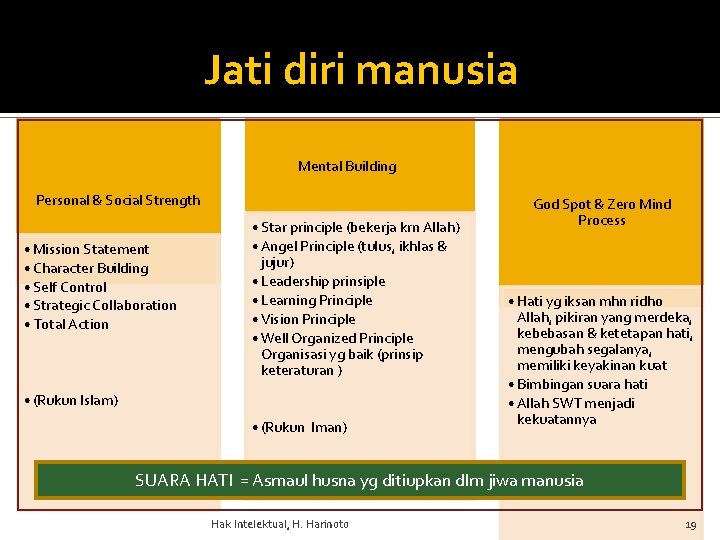 Jati diri manusia

Personal & Social Strength

• Mission Statement
• Character Building
• Self Control
• Strategic Collaboration
• Total Action

• (Rukun Islam)

Mental Building

• Star principle (bekerja krn Allah)
• Angel Principle (tulus, ikhlas & jujur)
• Leadership prinsiple
• Learning Principle
• Vision Principle
• Well Organized Principle Organisasi yg baik (prinsip keteraturan )

• (Rukun Iman)

God Spot & Zero Mind Process

• Hati yg iksan mhn ridho Allah, pikiran yang merdeka, kebebasan & ketetapan hati, mengubah segalanya, memiliki keyakinan kuat
• Bimbingan suara hati
• Allah SWT menjadi kekuatannya

SUARA HATI = Asmaul husna yg ditiupkan dlm jiwa manusia

Hak Intelektual, H. Harinoto

19